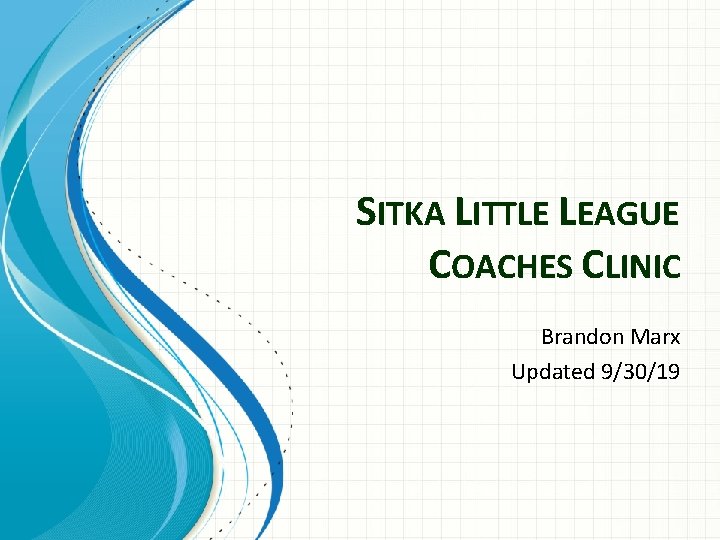 SITKA LITTLE LEAGUE COACHES CLINIC

Brandon Marx
Updated 9/30/19